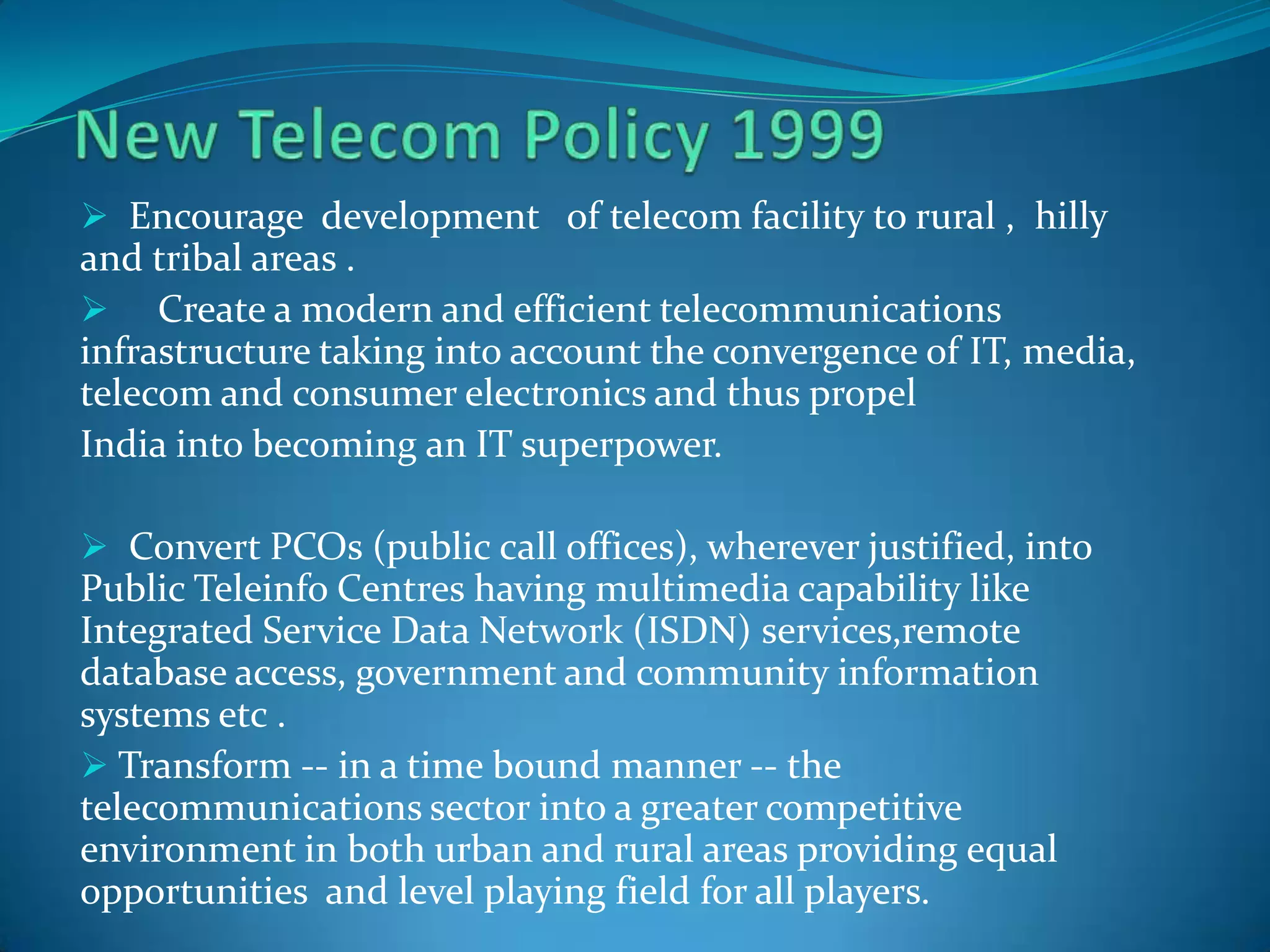 New Telecom Policy 1999

➢ Encourage development of telecom facility to rural , hilly and tribal areas .

➢ Create a modern and efficient telecommunications infrastructure taking into account the convergence of IT, media, telecom and consumer electronics and thus propel

India into becoming an IT superpower.

➢ Convert PCOs (public call offices), wherever justified, into Public Teleinfo Centres having multimedia capability like Integrated Service Data Network (ISDN) services,remote database access, government and community information systems etc .

➢ Transform -- in a time bound manner -- the telecommunications sector into a greater competitive environment in both urban and rural areas providing equal opportunities and level playing field for all players.